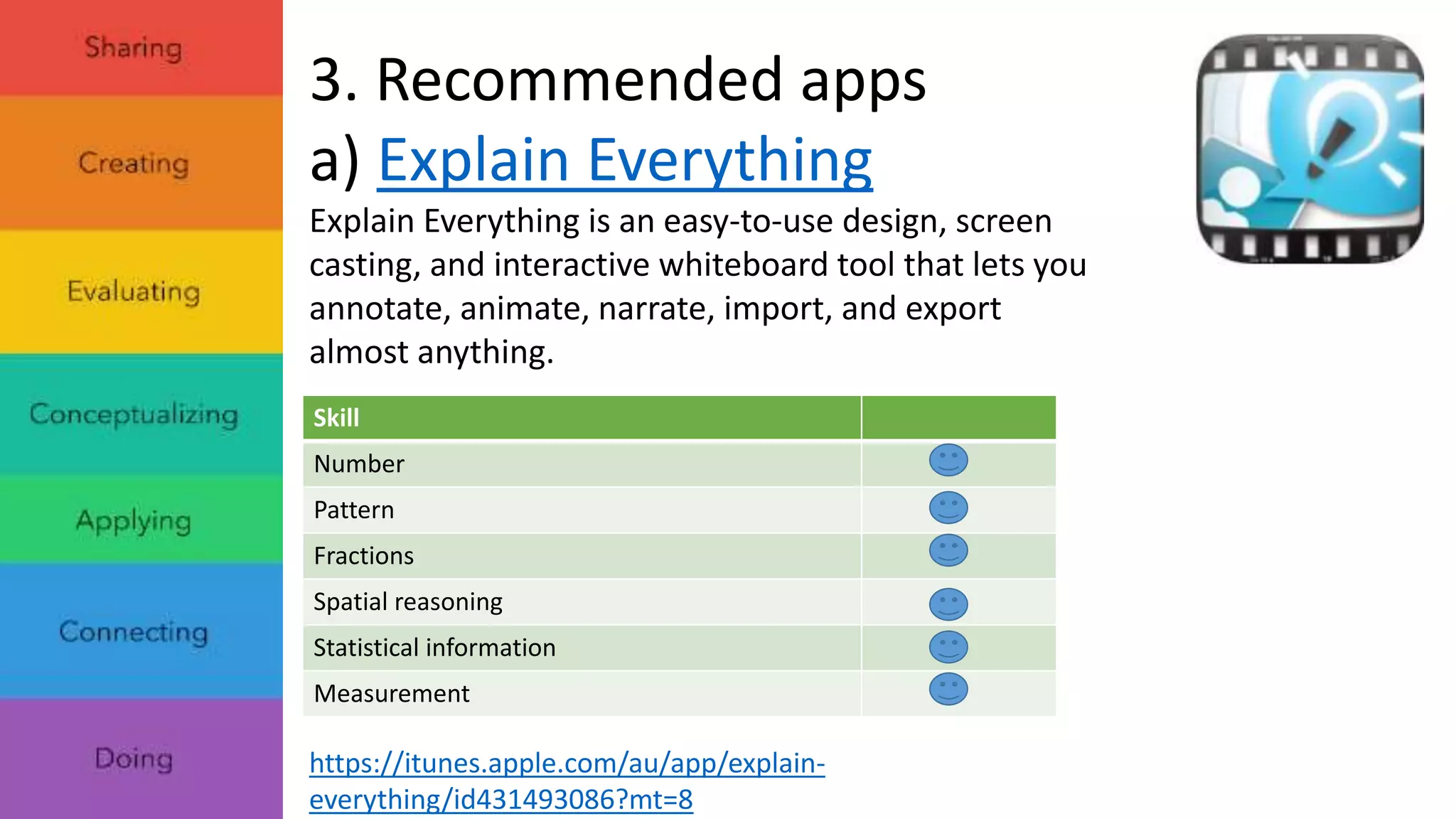 Sharing

Creating

Evaluating

Conceptualizing

Applying

Connecting

Doing

3. Recommended apps

a) Explain Everything

Explain Everything is an easy-to-use design, screen casting, and interactive whiteboard tool that lets you annotate, animate, narrate, import, and export almost anything.

| Skill | |
|---|---|
| Number | |
| Pattern | |
| Fractions | |
| Spatial reasoning | |
| Statistical information | |
| Measurement | |

https://itunes.apple.com/au/app/explain-everything/id431493086?mt=8